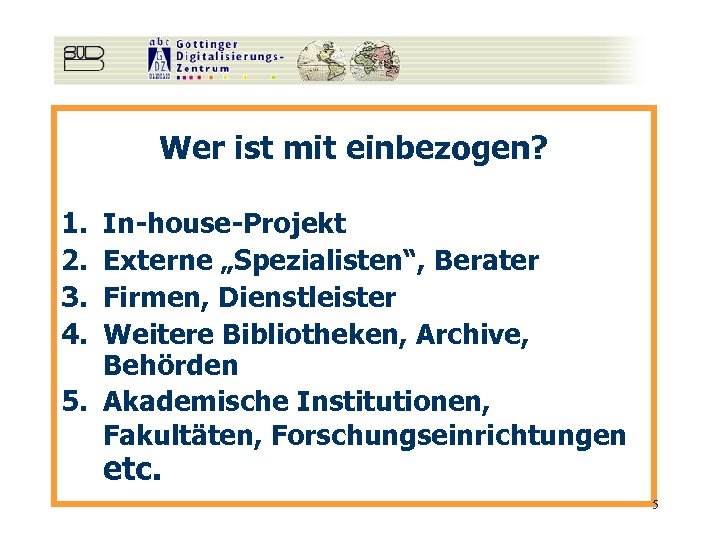 SUB abc GDZ Gottinger Digitalisierungs-Zentrum

Wer ist mit einbezogen?

1. In-house-Projekt
2. Externe „Spezialisten“, Berater
3. Firmen, Dienstleister
4. Weitere Bibliotheken, Archive, Behörden
5. Akademische Institutionen, Fakultäten, Forschungseinrichtungen etc.

5